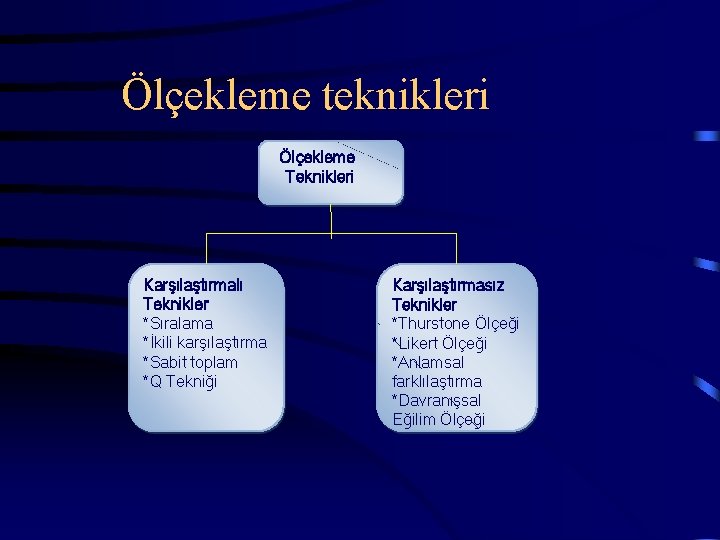 Ölçekleme teknikleri

Ölçekleme Teknikleri

Karşılaştırmalı Teknikler
*Sıralama
*İkili karşılaştırma
*Sabit toplam
*Q Tekniği

Karşılaştırmasız Teknikler
*Thurstone Ölçeği
*Likert Ölçeği
*Anlamsal farklılaştırma
*Davranışsal Eğilim Ölçeği